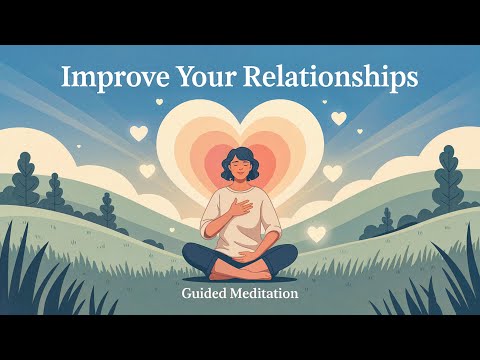 Improve Your Relationships

Guided Meditation